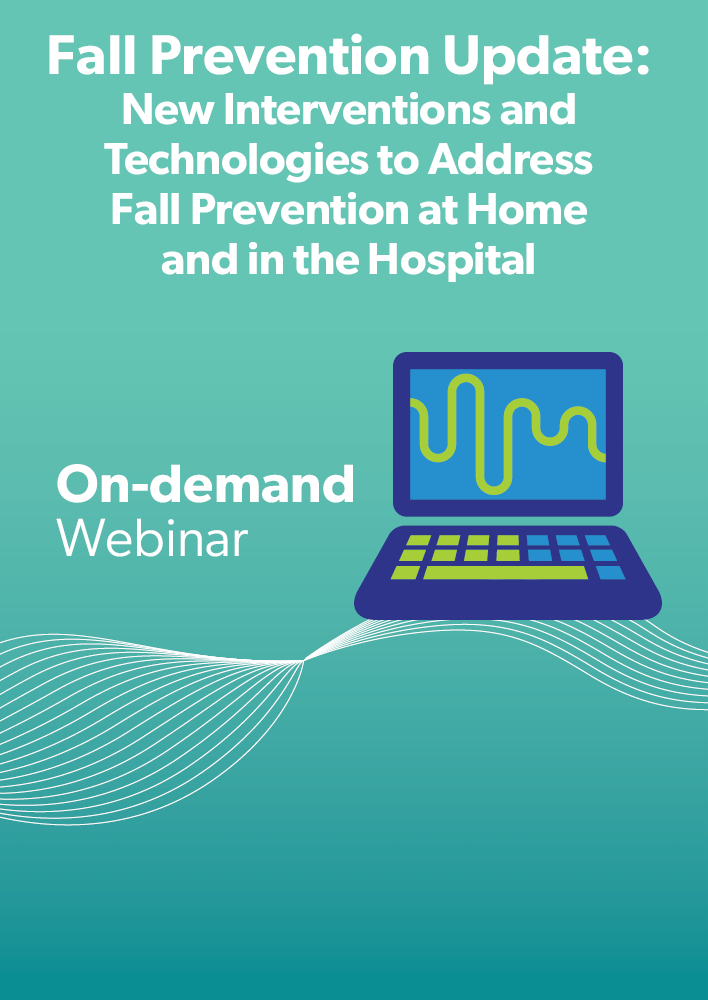 Fall Prevention Update:
New Interventions and Technologies to Address Fall Prevention at Home and in the Hospital

On-demand
Webinar